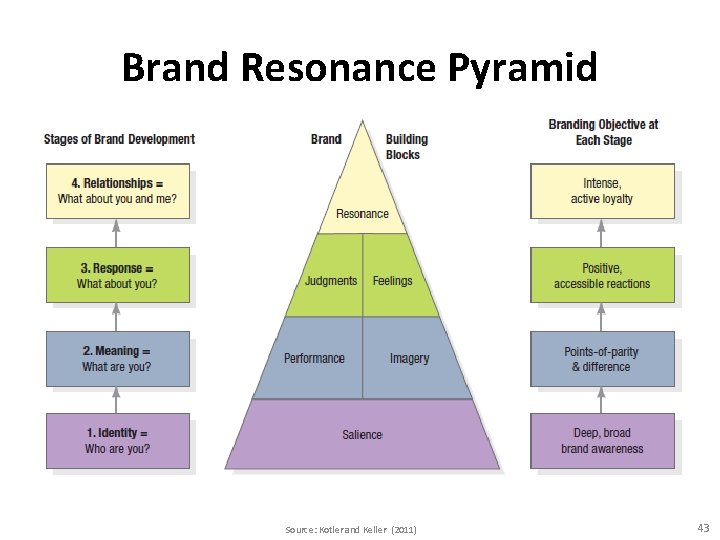 Brand Resonance Pyramid

Stages of Brand Development

4. Relationships = What about you and me?

3. Response = What about you?

2. Meaning = What are you?

1. Identity = Who are you?

Brand Building Blocks

Resonance

Judgments

Feelings

Performance

Imagery

Salience

Branding Objective at Each Stage

Intense, active loyalty

Positive, accessible reactions

Points-of-parity & difference

Deep, broad brand awareness

Source: Kotler and Keller (2011)

43